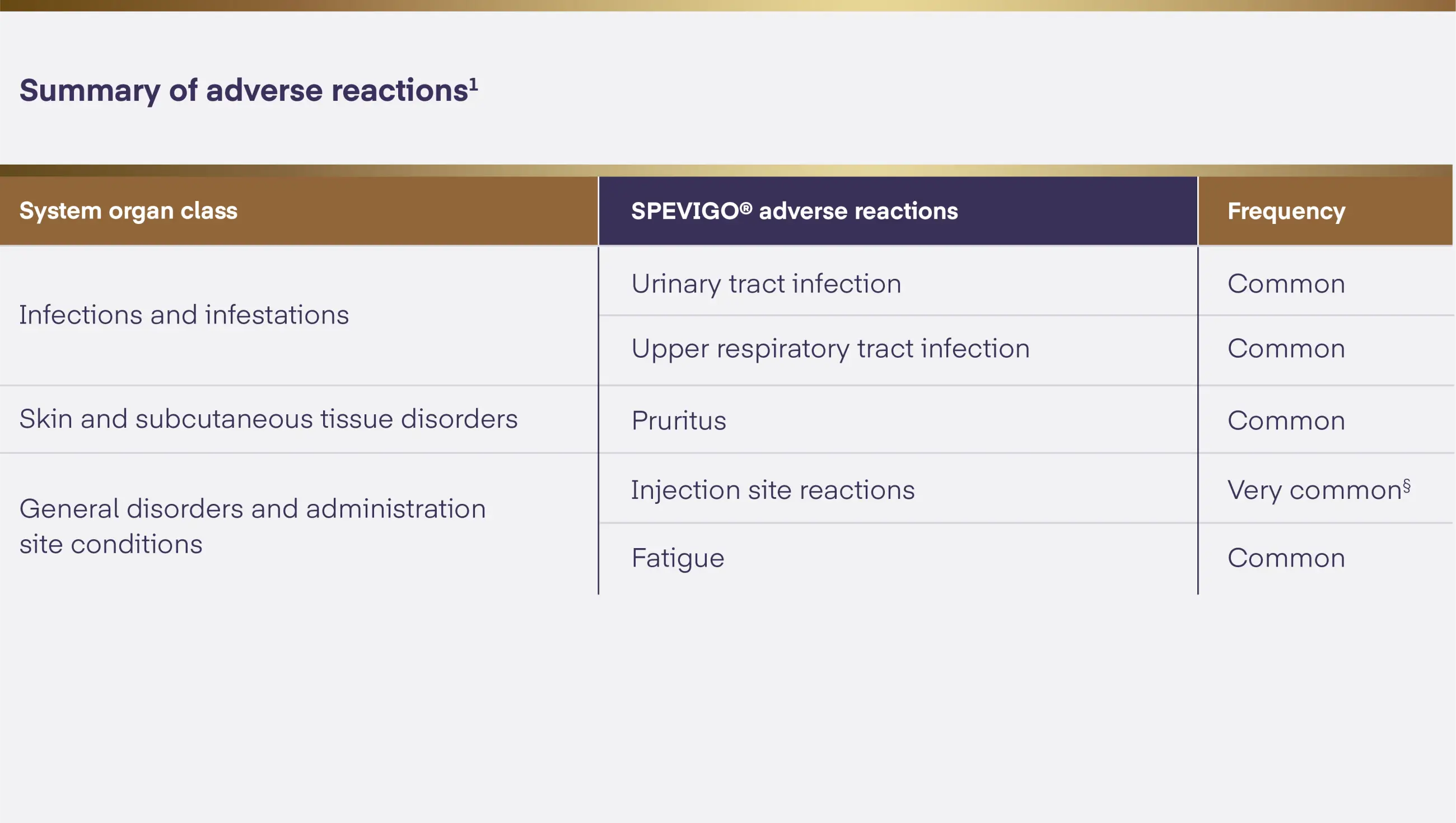 Summary of adverse reactions$^1$

| System organ class | SPEVIGO® adverse reactions | Frequency |
|---|---|---|
| Infections and infestations | Urinary tract infection | Common |
| | Upper respiratory tract infection | Common |
| Skin and subcutaneous tissue disorders | Pruritus | Common |
| General disorders and administration site conditions | Injection site reactions | Very common$^§$ |
| | Fatigue | Common |